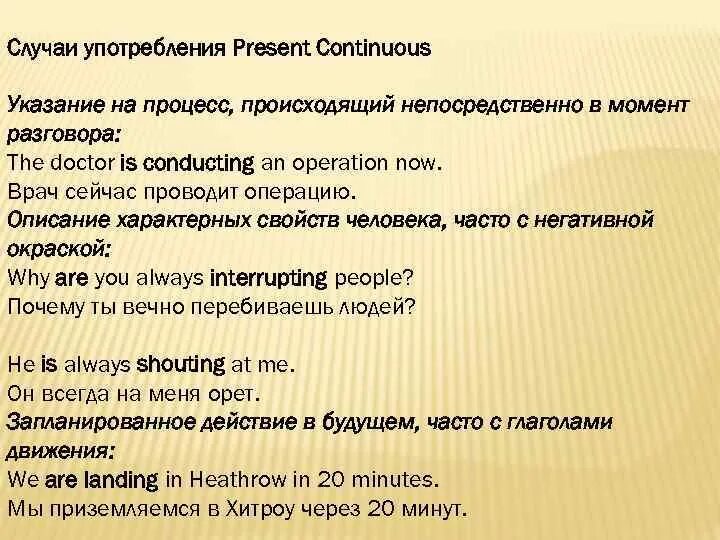 Случаи употребления Present Continuous

Указание на процесс, происходящий непосредственно в момент разговора:
The doctor is conducting an operation now.
Врач сейчас проводит операцию.
Описание характерных свойств человека, часто с негативной окраской:
Why are you always interrupting people?
Почему ты вечно перебиваешь людей?

He is always shouting at me.
Он всегда на меня орет.
Запланированное действие в будущем, часто с глаголами движения:
We are landing in Heathrow in 20 minutes.
Мы приземляемся в Хитроу через 20 минут.